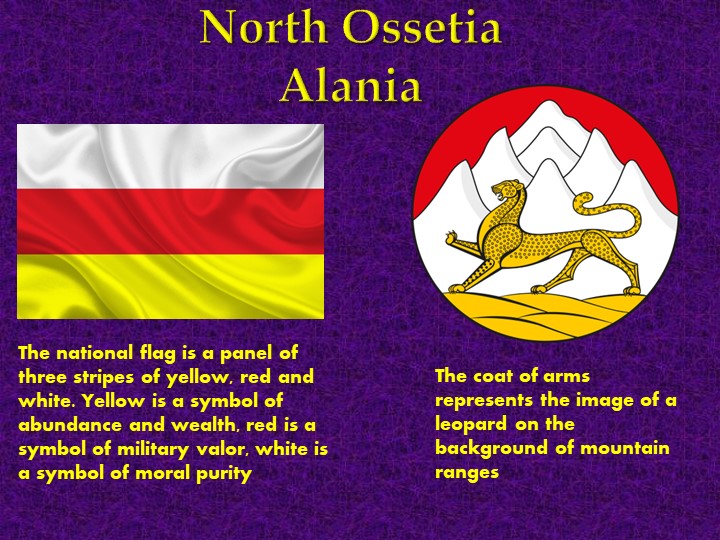 North Ossetia
Alania

The national flag is a panel of three stripes of yellow, red and white. Yellow is a symbol of abundance and wealth, red is a symbol of military valor, white is a symbol of moral purity

The coat of arms represents the image of a leopard on the background of mountain ranges